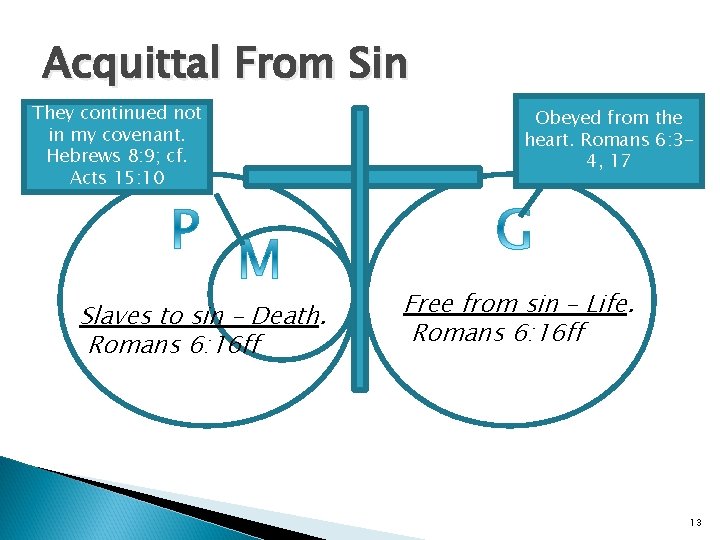 Acquittal From Sin

They continued not in my covenant. Hebrews 8:9; cf. Acts 15:10

Obeyed from the heart. Romans 6:3-4, 17

P

M

G

Slaves to sin – Death. Romans 6:16ff

Free from sin – Life. Romans 6:16ff

13